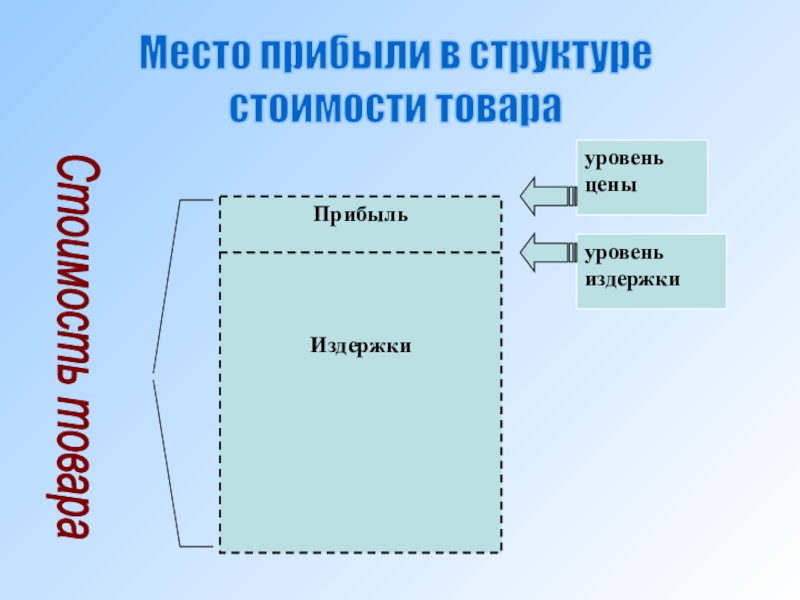 Место прибыли в структуре стоимости товара

Стоимость товара

Прибыль

Издержки

уровень цены

уровень издержки